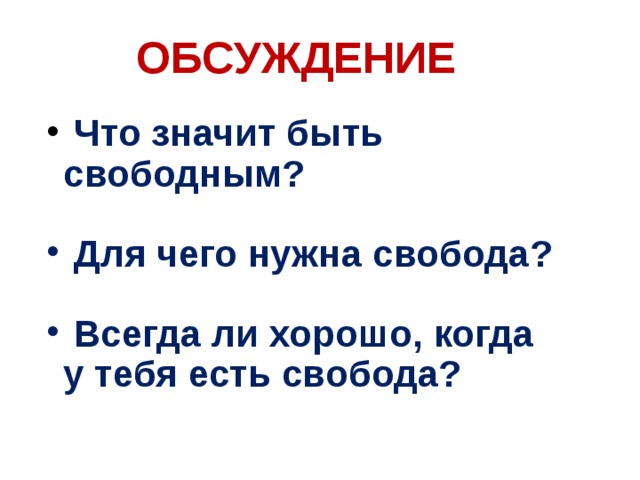 ОБСУЖДЕНИЕ

• Что значит быть свободным?

• Для чего нужна свобода?

• Всегда ли хорошо, когда у тебя есть свобода?